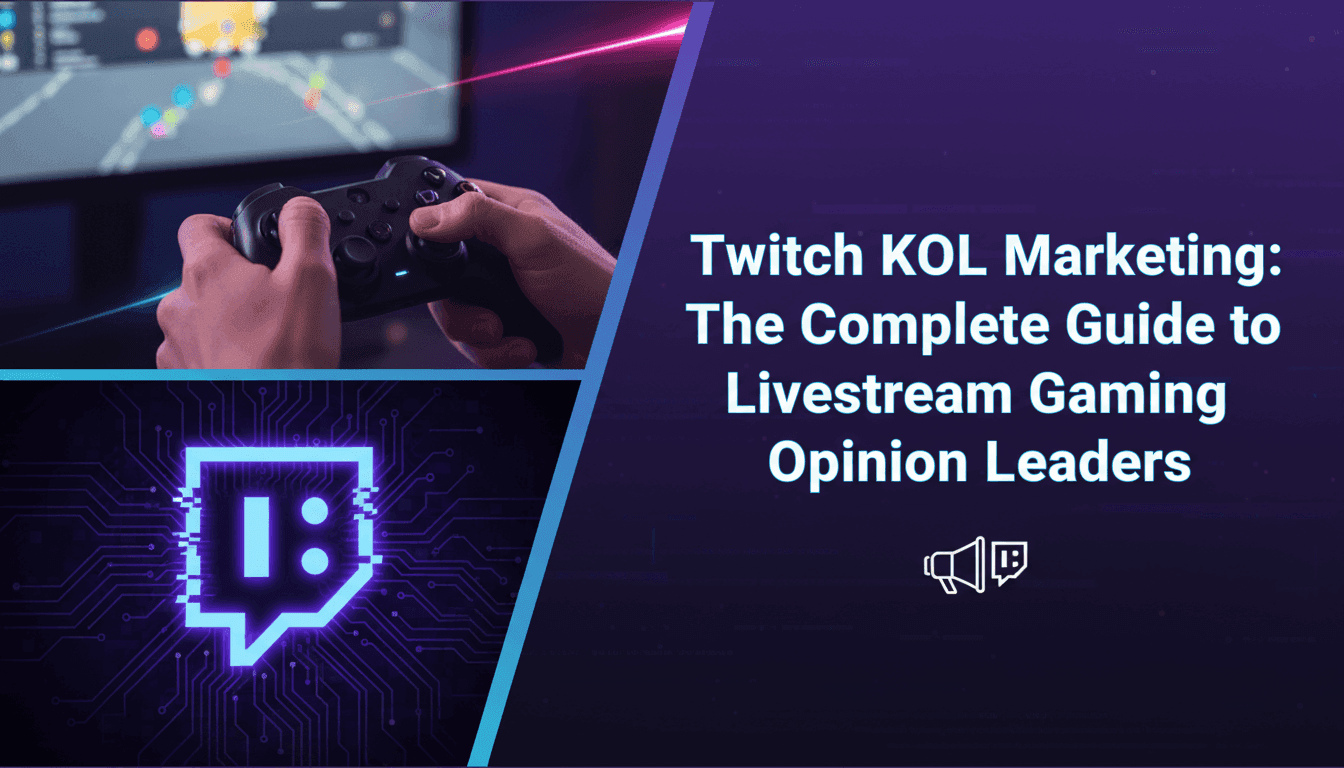 Twitch KOL Marketing: The Complete Guide to Livestream Gaming Opinion Leaders